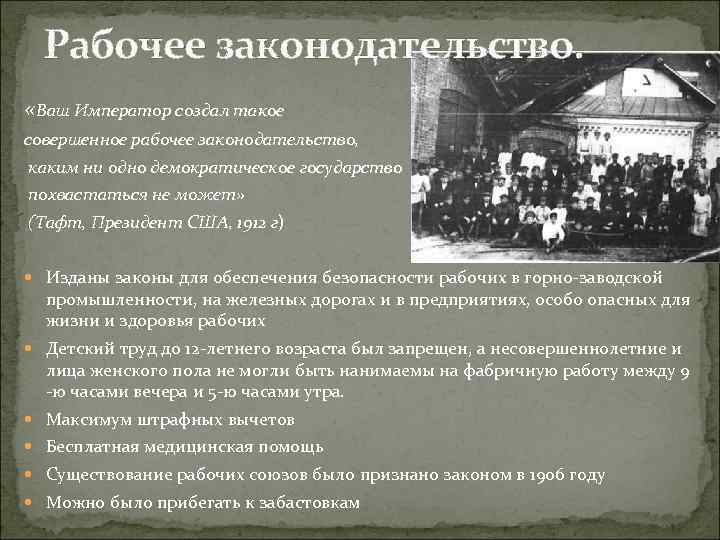 Рабочее законодательство.

«Ваш Император создал такое совершенное рабочее законодательство, каким ни одно демократическое государство похвастаться не может»
(Тафт, Президент США, 1912 г)

Изданы законы для обеспечения безопасности рабочих в горно-заводской промышленности, на железных дорогах и в предприятиях, особо опасных для жизни и здоровья рабочих

Детский труд до 12-летнего возраста был запрещен, а несовершеннолетние и лица женского пола не могли быть нанимаемы на фабричную работу между 9 -ю часами вечера и 5-ю часами утра.

Максимум штрафных вычетов

Бесплатная медицинская помощь

Существование рабочих союзов было признано законом в 1906 году

Можно было прибегать к забастовкам